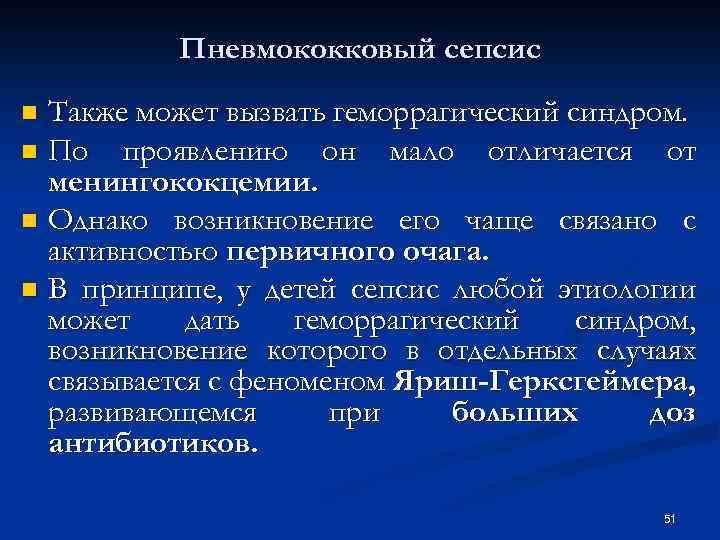 Пневмококковый сепсис

Также может вызвать геморрагический синдром.

По проявлению он мало отличается от менингококцемии.

Однако возникновение его чаще связано с активностью первичного очага.

В принципе, у детей сепсис любой этиологии может дать геморрагический синдром, возникновение которого в отдельных случаях связывается с феноменом Яриш-Герксгеймера, развивающемся при больших доз антибиотиков.

51